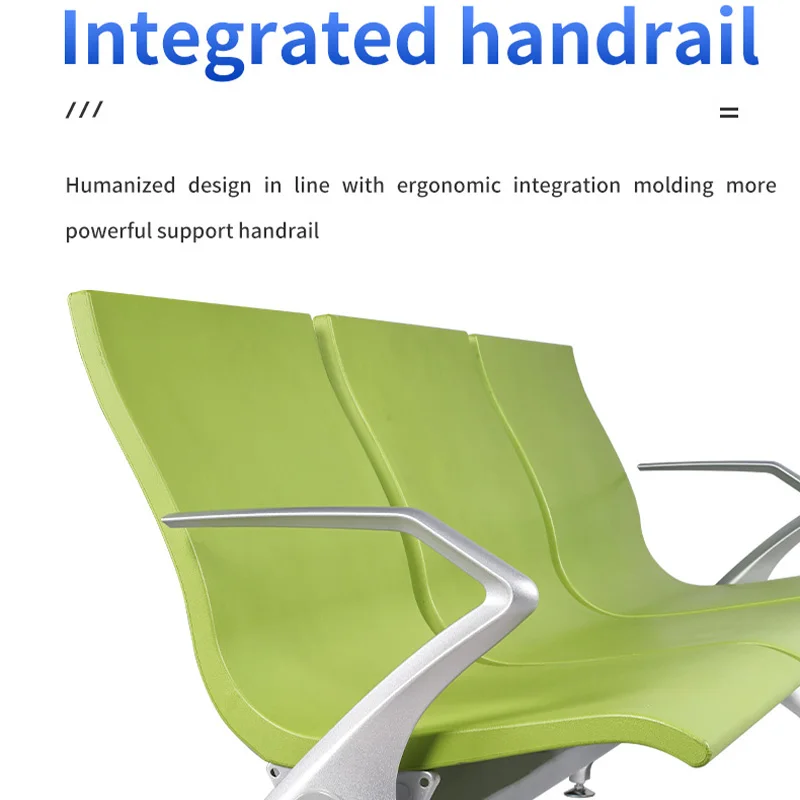 Integrated handrail

///

=

Humanized design in line with ergonomic integration molding more powerful support handrail